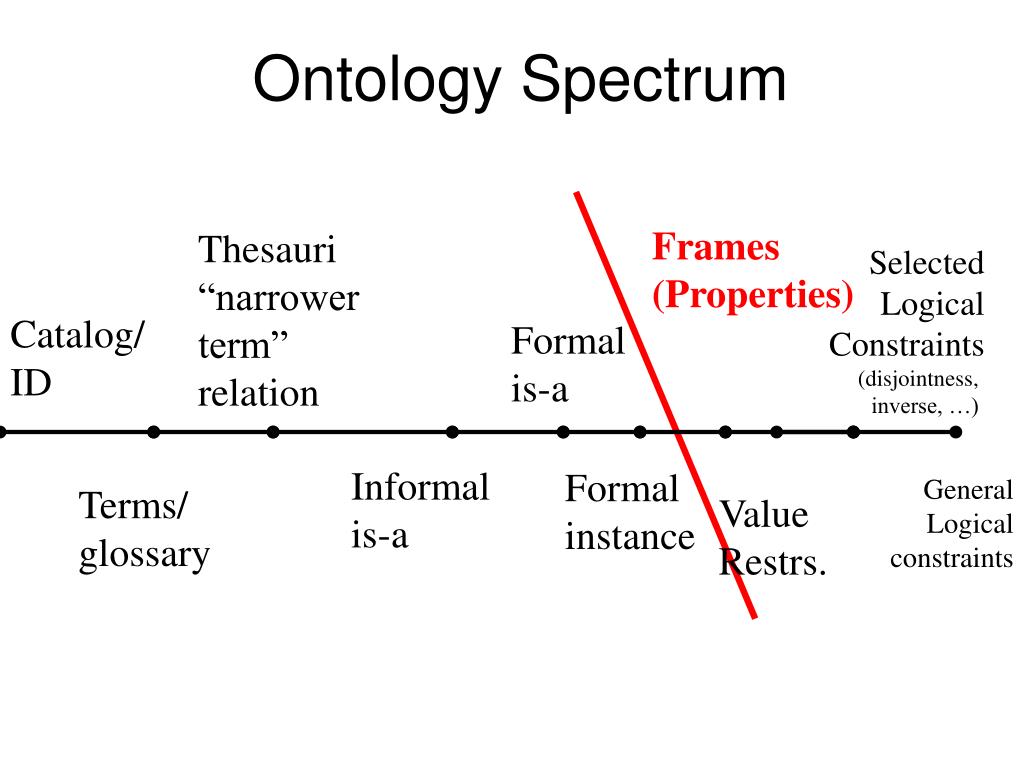 Ontology Spectrum

Catalog/ ID

Thesauri “narrower term” relation

Formal is-a

Frames (Properties)

Selected Logical Constraints (disjointness, inverse, …)

Terms/ glossary

Informal is-a

Formal instance

Value Restrs.

General Logical constraints